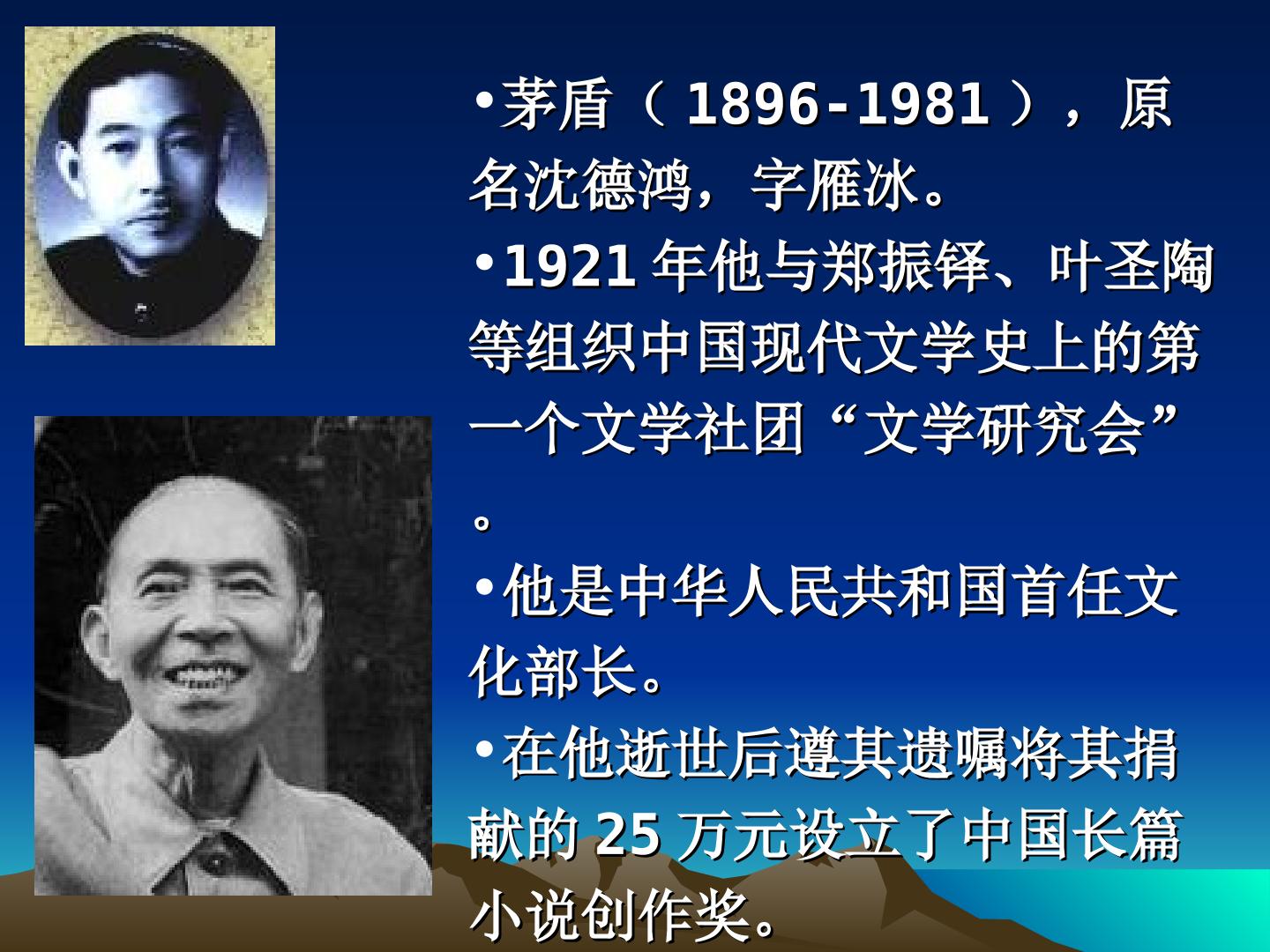 • 茅盾（1896-1981），原名沈德鸿，字雁冰。

• 1921年他与郑振铎、叶圣陶等组织中国现代文学史上的第一个文学社团“文学研究会”。

• 他是中华人民共和国首任文化部长。

• 在他逝世后遵其遗嘱将其捐献的25万元设立了中国长篇小说创作奖。